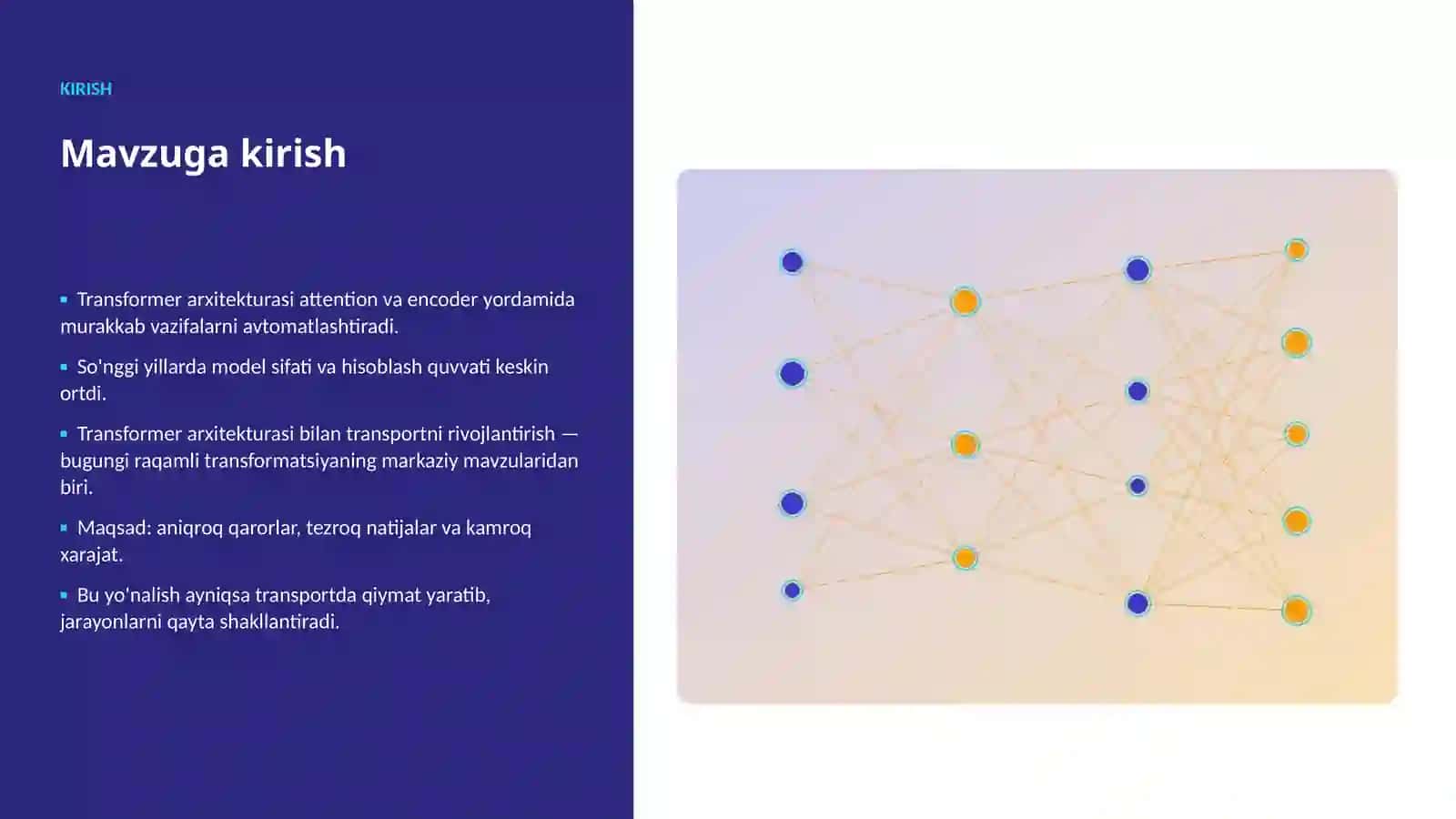 KIRISH

Mavzuga kirish

▪ Transformer arxitekturasi attention va encoder yordamida murakkab vazifalarni avtomatlashtiradi.

▪ So'nggi yillarda model sifati va hisoblash quvvati keskin ortdi.

▪ Transformer arxitekturasi bilan transportni rivojlantirish — bugungi raqamli transformatsiyaning markaziy mavzularidan biri.

▪ Maqsad: aniqroq qarorlar, tezroq natijalar va kamroq xarajat.

▪ Bu yo'nalish ayniqsa transportda qiymat yaratib, jarayonlarni qayta shakllantiradi.